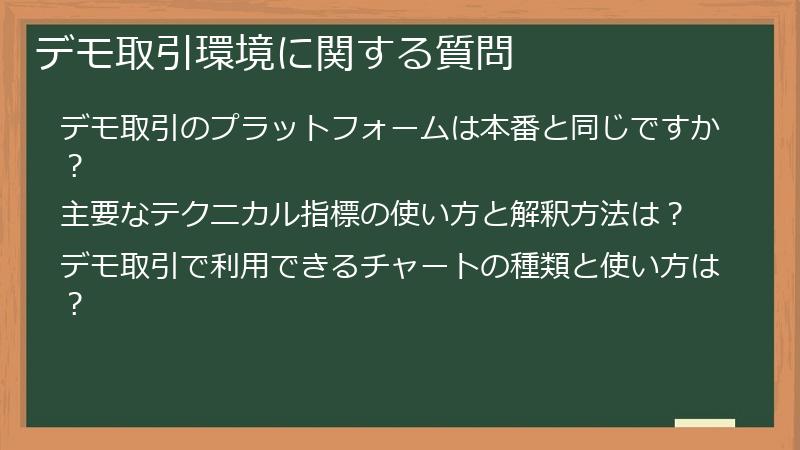 デモ取引環境に関する質問

デモ取引のプラットフォームは本番と同じですか？

主要なテクニカル指標の使い方と解釈方法は？

デモ取引で利用できるチャートの種類と使い方は？